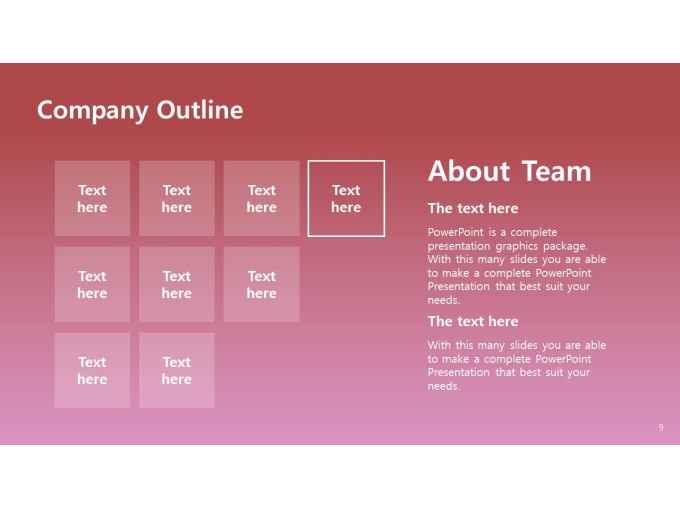 Company Outline

Text here

Text here

Text here

Text here

Text here

Text here

Text here

Text here

Text here

About Team

The text here

PowerPoint is a complete presentation graphics package. With this many slides you are able to make a complete PowerPoint Presentation that best suit your needs.

The text here

With this many slides you are able to make a complete PowerPoint Presentation that best suit your needs.

9